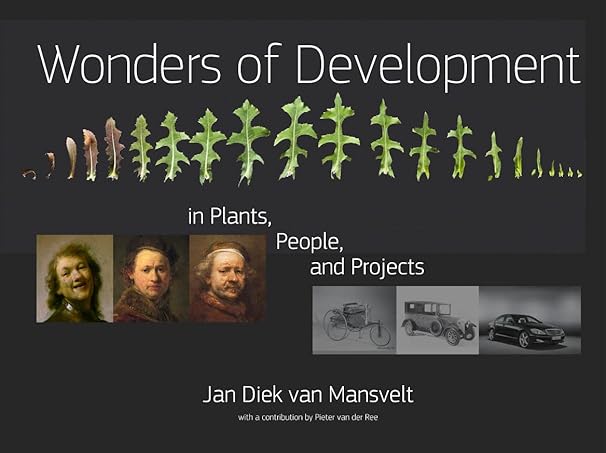 Wonders of Development

in Plants,
People,
and Projects

Jan Diek van Mansvelt

with a contribution by Pieter van der Ree